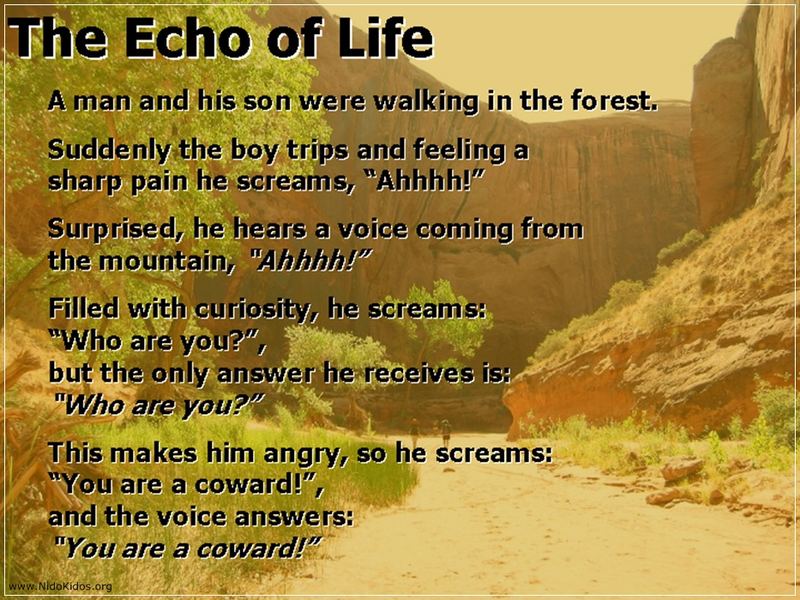 The Echo of Life

A man and his son were walking in the forest.

Suddenly the boy trips and feeling a sharp pain he screams, “Ahhhh!”

Surprised, he hears a voice coming from the mountain, "Ahhhh!”

Filled with curiosity, he screams:
“Who are you?”,
but the only answer he receives is:
"Who are you?”

This makes him angry, so he screams:
“You are a coward!”,
and the voice answers:
"You are a coward!”

www.NidoKidos.org